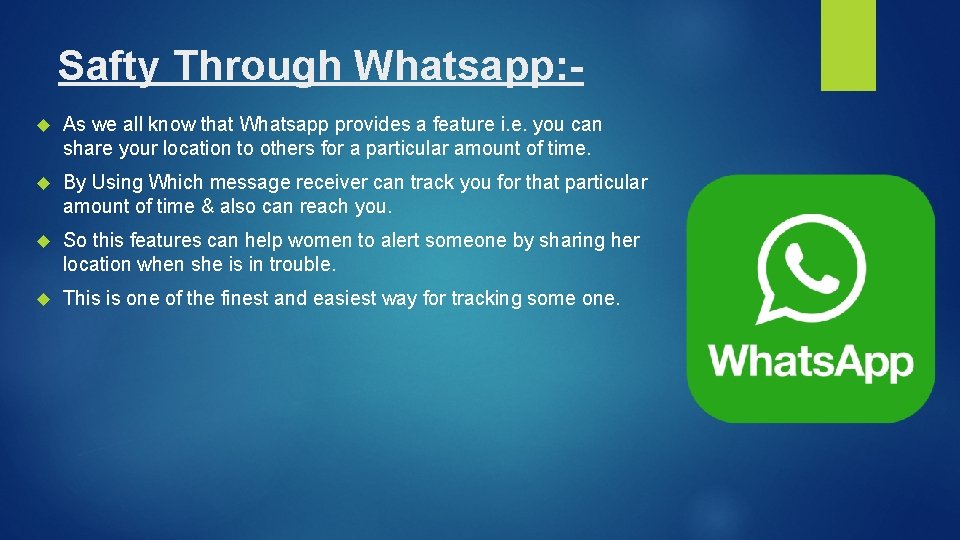 Safty Through Whatsapp:-

As we all know that Whatsapp provides a feature i.e. you can share your location to others for a particular amount of time.

By Using Which message receiver can track you for that particular amount of time & also can reach you.

So this features can help women to alert someone by sharing her location when she is in trouble.

This is one of the finest and easiest way for tracking some one.

WhatsApp